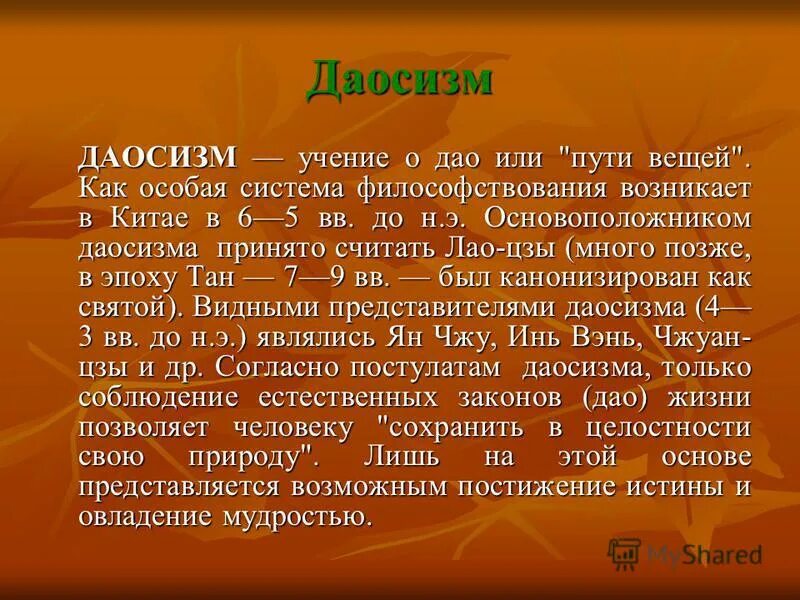 Даосизм

ДАОСИЗМ — учение о дао или "пути вещей". Как особая система философствования возникает в Китае в 6—5 вв. до н.э. Основоположником даосизма принято считать Лао-цзы (много позже, в эпоху Тан — 7—9 вв. — был канонизирован как святой). Видными представителями даосизма (4—3 вв. до н.э.) являлись Ян Чжу, Инь Вэнь, Чжуан-цзы и др. Согласно постулатам даосизма, только соблюдение естественных законов (дао) жизни позволяет человеку "сохранить в целостности свою природу". Лишь на этой основе представляется возможным постижение истины и овладение мудростью.

MyShared